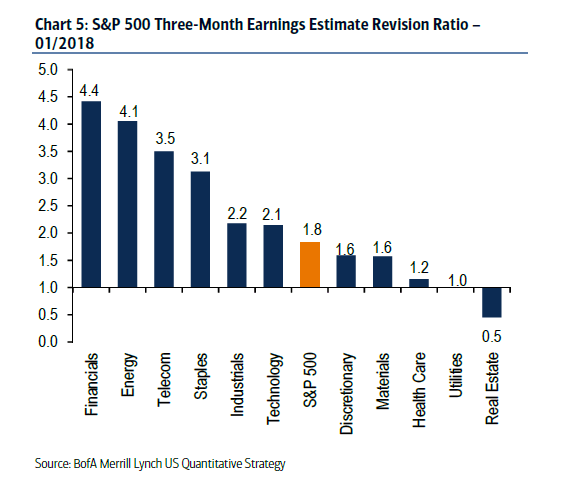 Chart 5: S&P 500 Three-Month Earnings Estimate Revision Ratio – 01/2018

5.0
4.5
4.0
3.5
3.0
2.5
2.0
1.5
1.0
0.5
0.0

4.4
4.1
3.5
3.1
2.2
2.1
1.8
1.6
1.6
1.2
1.0
0.5

Financials
Energy
Telecom
Staples
Industrials
Technology
S&P 500
Discretionary
Materials
Health Care
Utilities
Real Estate

Source: BofA Merrill Lynch US Quantitative Strategy